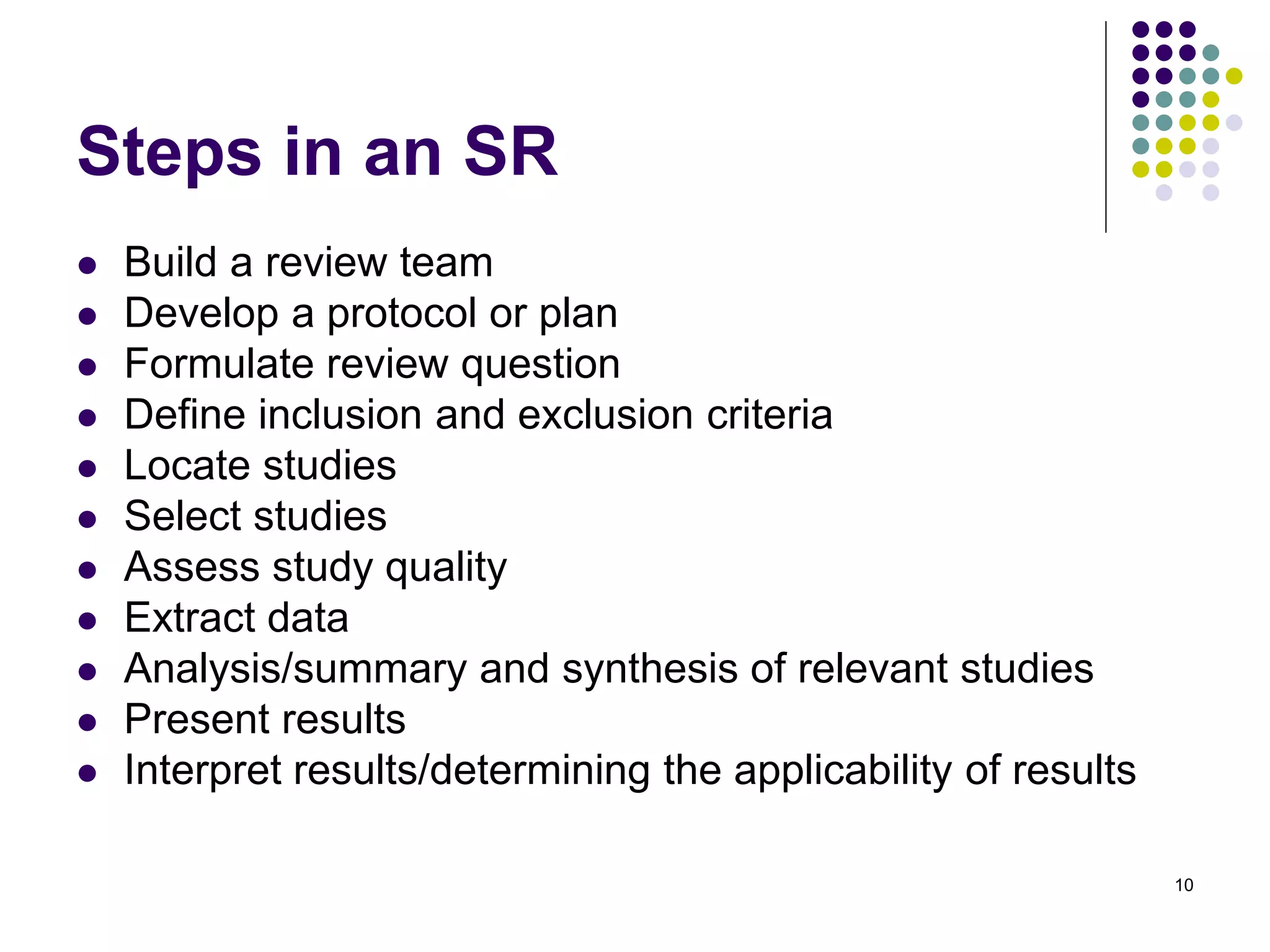 Steps in an SR

- Build a review team
- Develop a protocol or plan
- Formulate review question
- Define inclusion and exclusion criteria
- Locate studies
- Select studies
- Assess study quality
- Extract data
- Analysis/summary and synthesis of relevant studies
- Present results
- Interpret results/determining the applicability of results

10